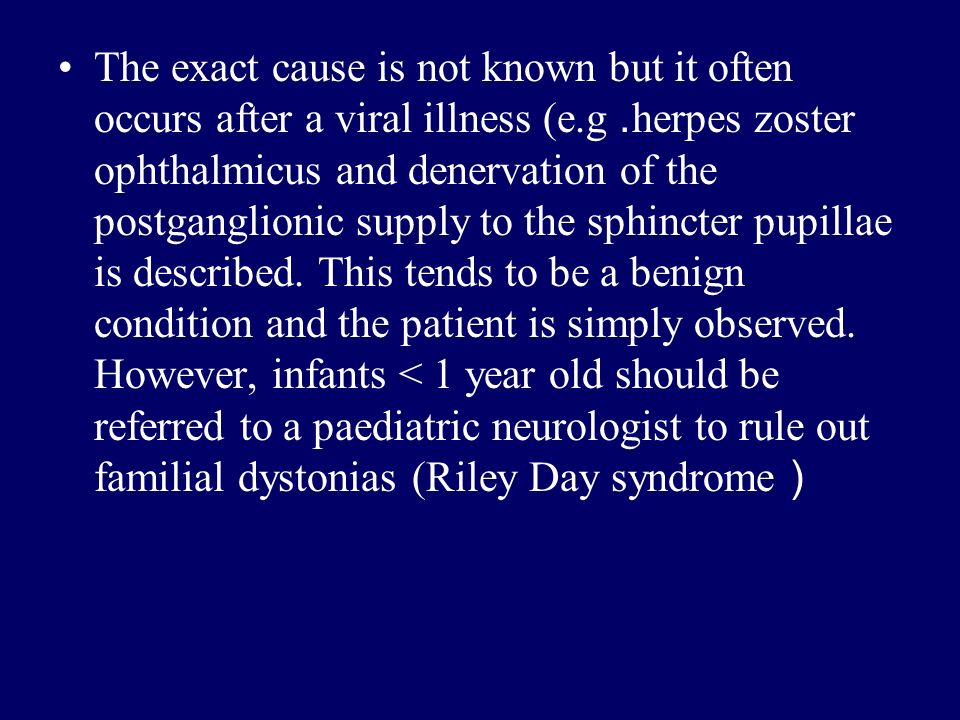 • The exact cause is not known but it often occurs after a viral illness (e.g .herpes zoster ophthalmicus and denervation of the postganglionic supply to the sphincter pupillae is described. This tends to be a benign condition and the patient is simply observed. However, infants < 1 year old should be referred to a paediatric neurologist to rule out familial dystonias (Riley Day syndrome )